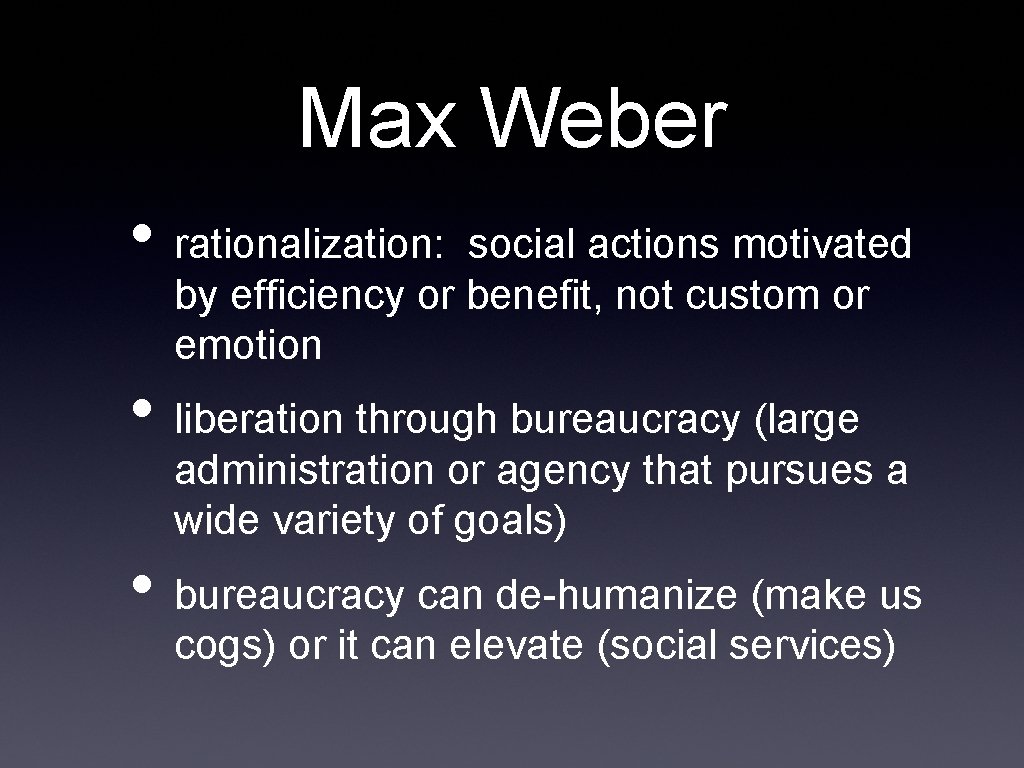 Max Weber

• rationalization: social actions motivated by efficiency or benefit, not custom or emotion

• liberation through bureaucracy (large administration or agency that pursues a wide variety of goals)

• bureaucracy can de-humanize (make us cogs) or it can elevate (social services)